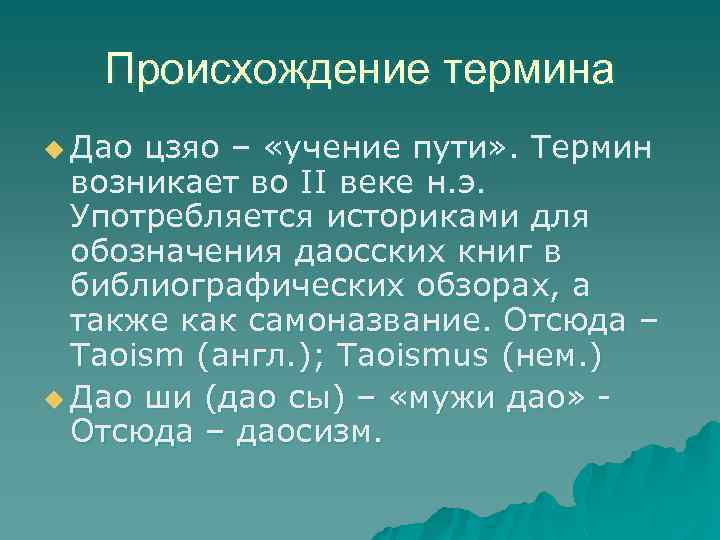 Происхождение термина

Дао цзяо – «учение пути». Термин возникает во II веке н.э. Употребляется историками для обозначения даосских книг в библиографических обзорах, а также как самоназвание. Отсюда – Taoism (англ.); Taoismus (нем.)

Дао ши (дао сы) – «мужи дао» - Отсюда – даосизм.